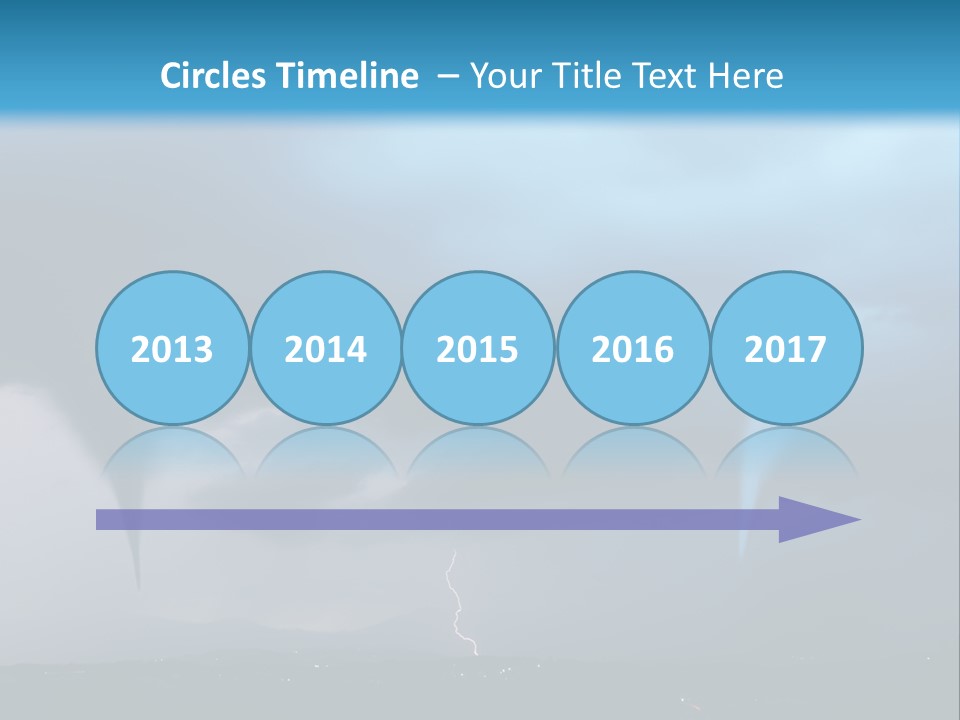 Circles Timeline – Your Title Text Here

2013

2014

2015

2016

2017